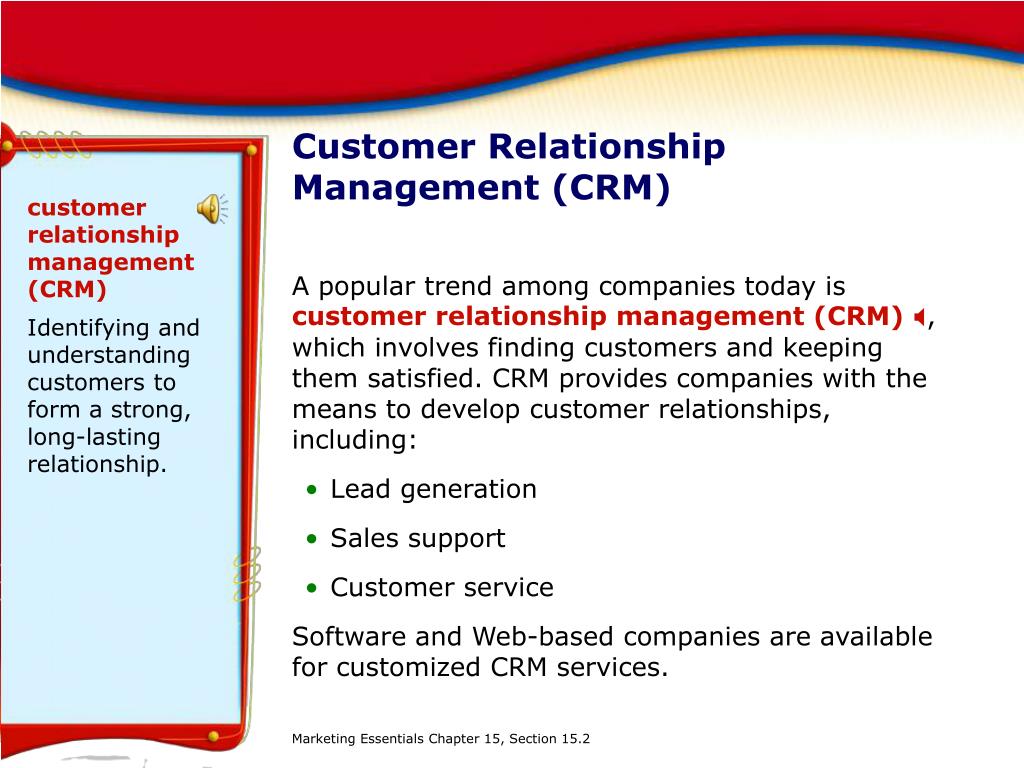 customer relationship management (CRM)

Identifying and understanding customers to form a strong, long-lasting relationship.

Customer Relationship Management (CRM)

A popular trend among companies today is customer relationship management (CRM), which involves finding customers and keeping them satisfied. CRM provides companies with the means to develop customer relationships, including:

• Lead generation
• Sales support
• Customer service

Software and Web-based companies are available for customized CRM services.

Marketing Essentials Chapter 15, Section 15.2